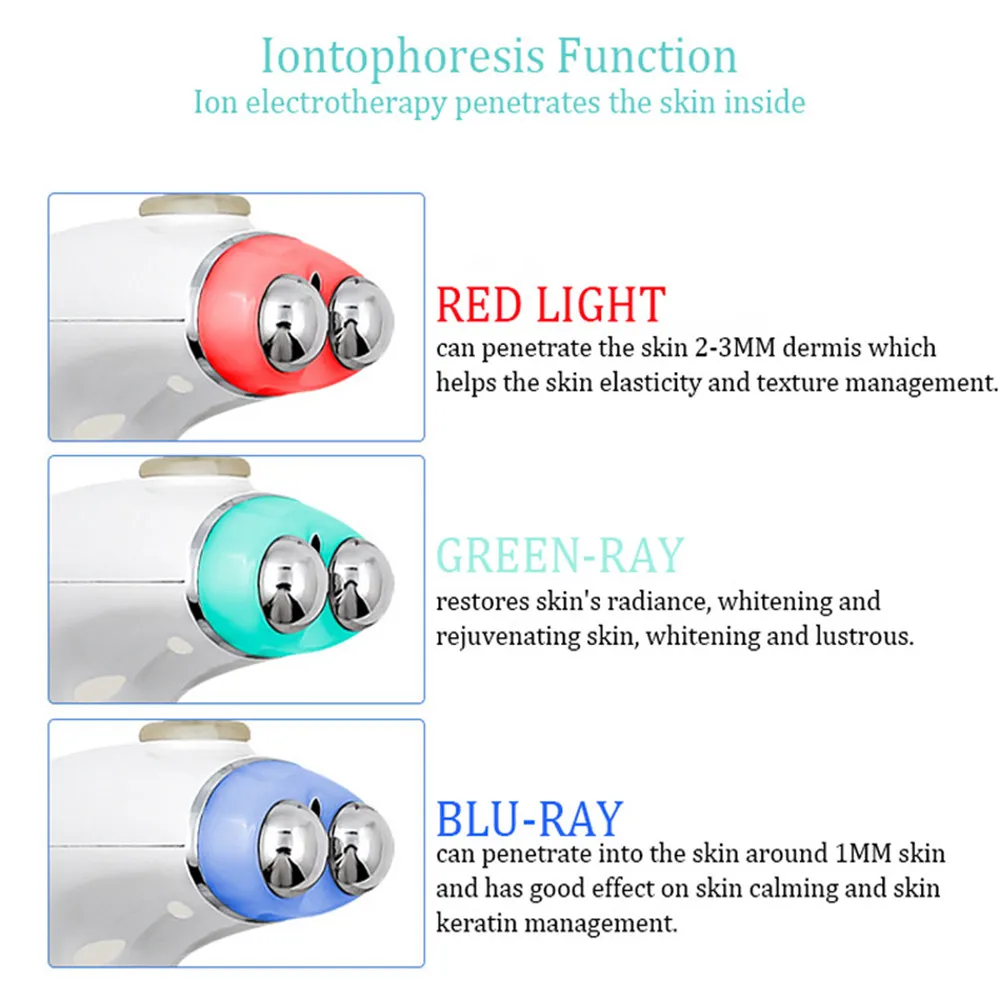 Iontophoresis Function
Ion electrotherapy penetrates the skin inside

RED LIGHT
can penetrate the skin 2-3MM dermis which helps the skin elasticity and texture management.

GREEN-RAY
restores skin's radiance, whitening and rejuvenating skin, whitening and lustrous.

BLU-RAY
can penetrate into the skin around 1MM skin and has good effect on skin calming and skin keratin management.